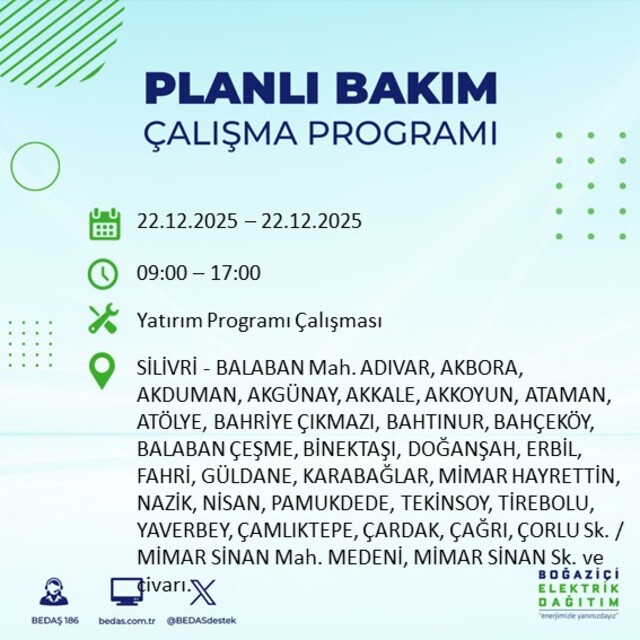 PLANLI BAKIM
ÇALIŞMA PROGRAMI

22.12.2025 – 22.12.2025

09:00 – 17:00

Yatırım Programı Çalışması

SİLİVRİ - BALABAN Mah. ADIVAR, AKBORA, AKDUMAN, AKGÜNAY, AKKALE, AKKOYUN, ATAMAN, ATÖLYE, BAHRİYE ÇIKMAZI, BAHTINUR, BAHÇEKÖY, BALABAN ÇEŞME, BİNEKTAŞI, DOĞANŞAH, ERBİL, FAHRİ, GÜLDANE, KARABAĞLAR, MİMAR HAYRETTİN, NAZİK, NİSAN, PAMUKDEDE, TEKİNSOY, TİREBOLU, YAVERBEY, ÇAMLIKTEPE, ÇARDAK, ÇAĞRI, ÇORLU Sk. / MİMAR SİNAN Mah. MEDENİ, MİMAR SİNAN Sk. ve civarı.

BEDAŞ 186
bedas.com.tr
@BEDASdestek

BOĞAZİÇİ
ELEKTRİK
DAĞITIM
"enerjimizle yanınızdayız"